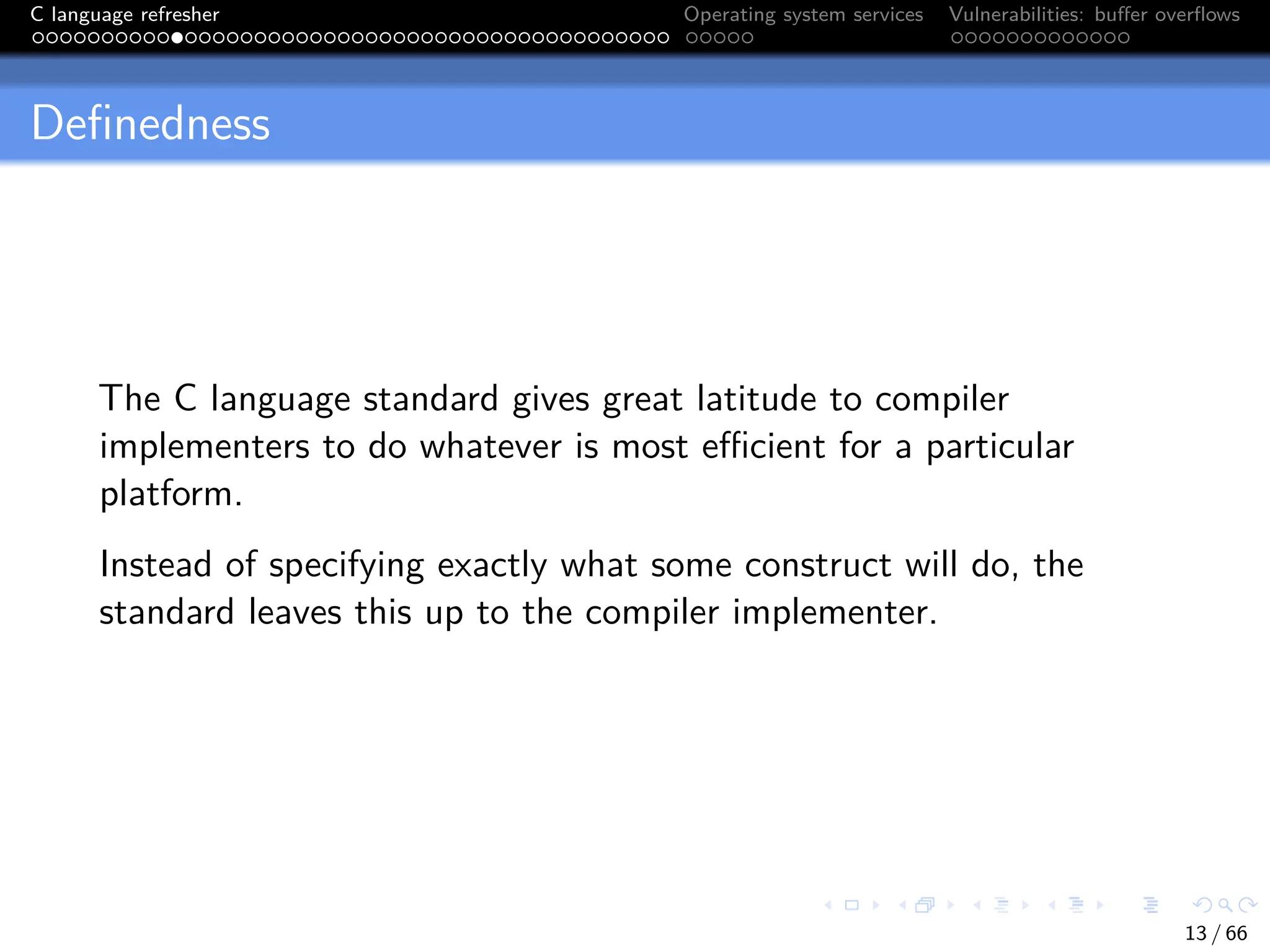 C language refresher Operating system services Vulnerabilities: buffer overflows

Definedness

The C language standard gives great latitude to compiler implementers to do whatever is most efficient for a particular platform.

Instead of specifying exactly what some construct will do, the standard leaves this up to the compiler implementer.

13 / 66